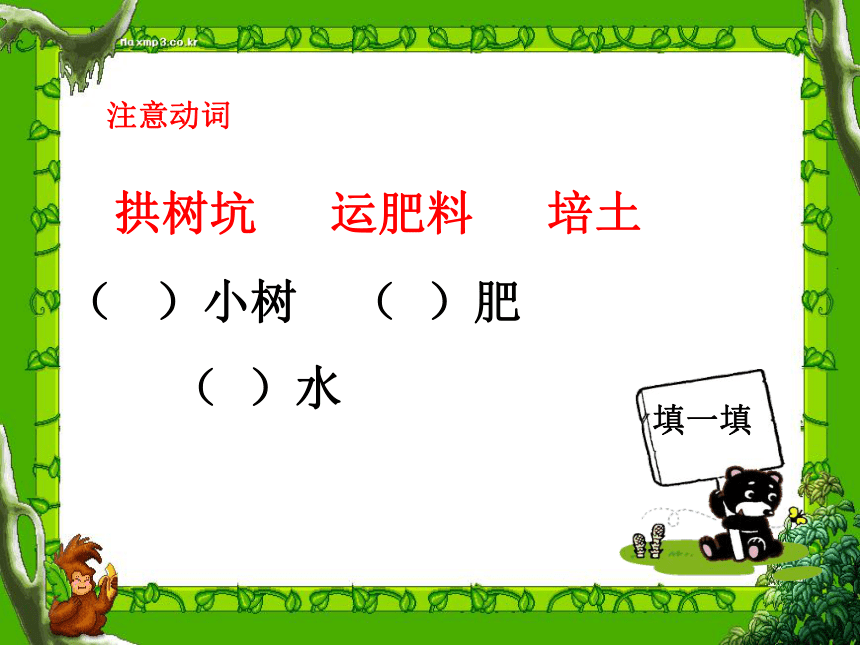 flaxmp3.co.kr

注意动词

拱树坑　运肥料　培土

（　）小树　（　）肥

（　）水

填一填